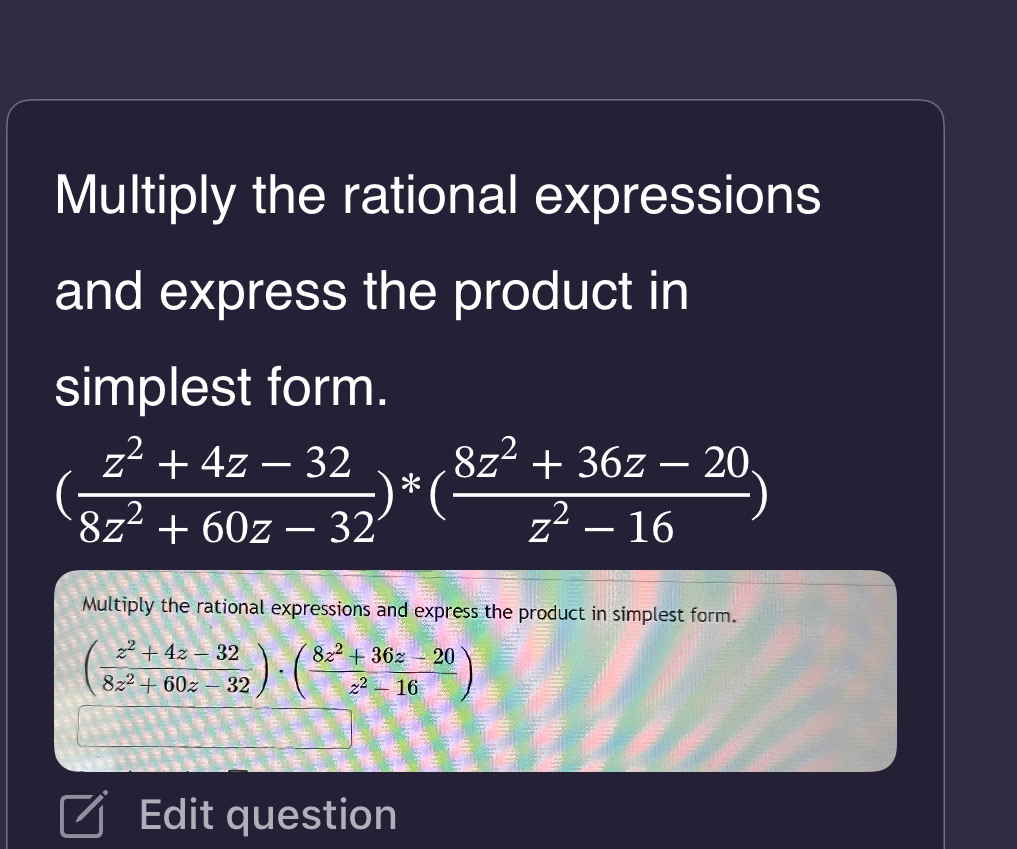 Multiply the rational expressions and express the product in simplest form.

$(\frac{z^2+4z-32}{8z^2+60z-32})*(\frac{8z^2+36z-20}{z^2-16})$

Multiply the rational expressions and express the product in simplest form.

$\left(\frac{z^2+4z-32}{8z^2+60z-32}\right)\cdot\left(\frac{8z^2+36z-20}{z^2-16}\right)$

Edit question